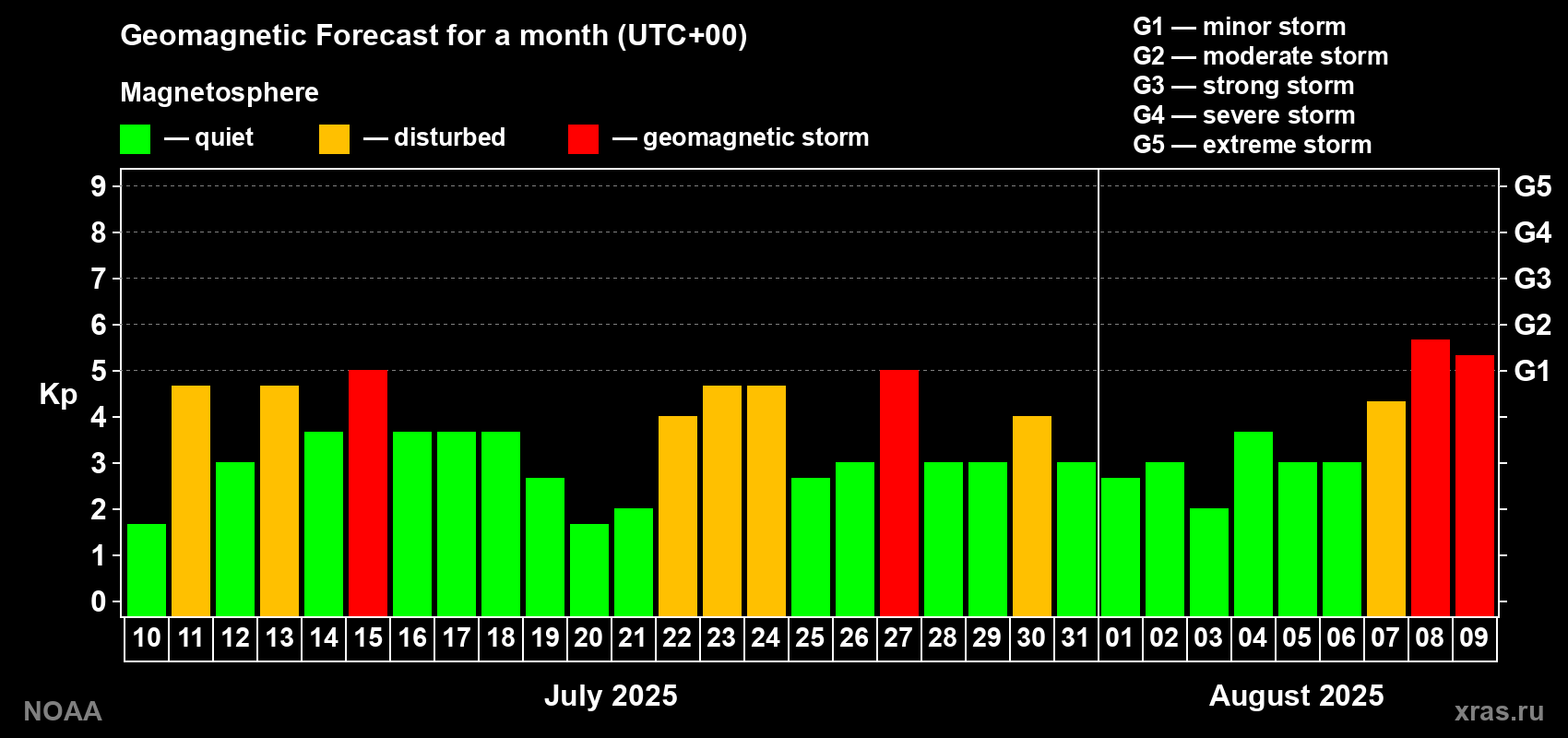 Geomagnetic Forecast for a month (UTC+00)

Magnetosphere

— quiet — disturbed — geomagnetic storm

G1 — minor storm
G2 — moderate storm
G3 — strong storm
G4 — severe storm
G5 — extreme storm

Kp

9
8
7
6
5
4
3
2
1
0

G5
G4
G3
G2
G1

10 11 12 13 14 15 16 17 18 19 20 21 22 23 24 25 26 27 28 29 30 31 01 02 03 04 05 06 07 08 09

July 2025

August 2025

NOAA

xras.ru